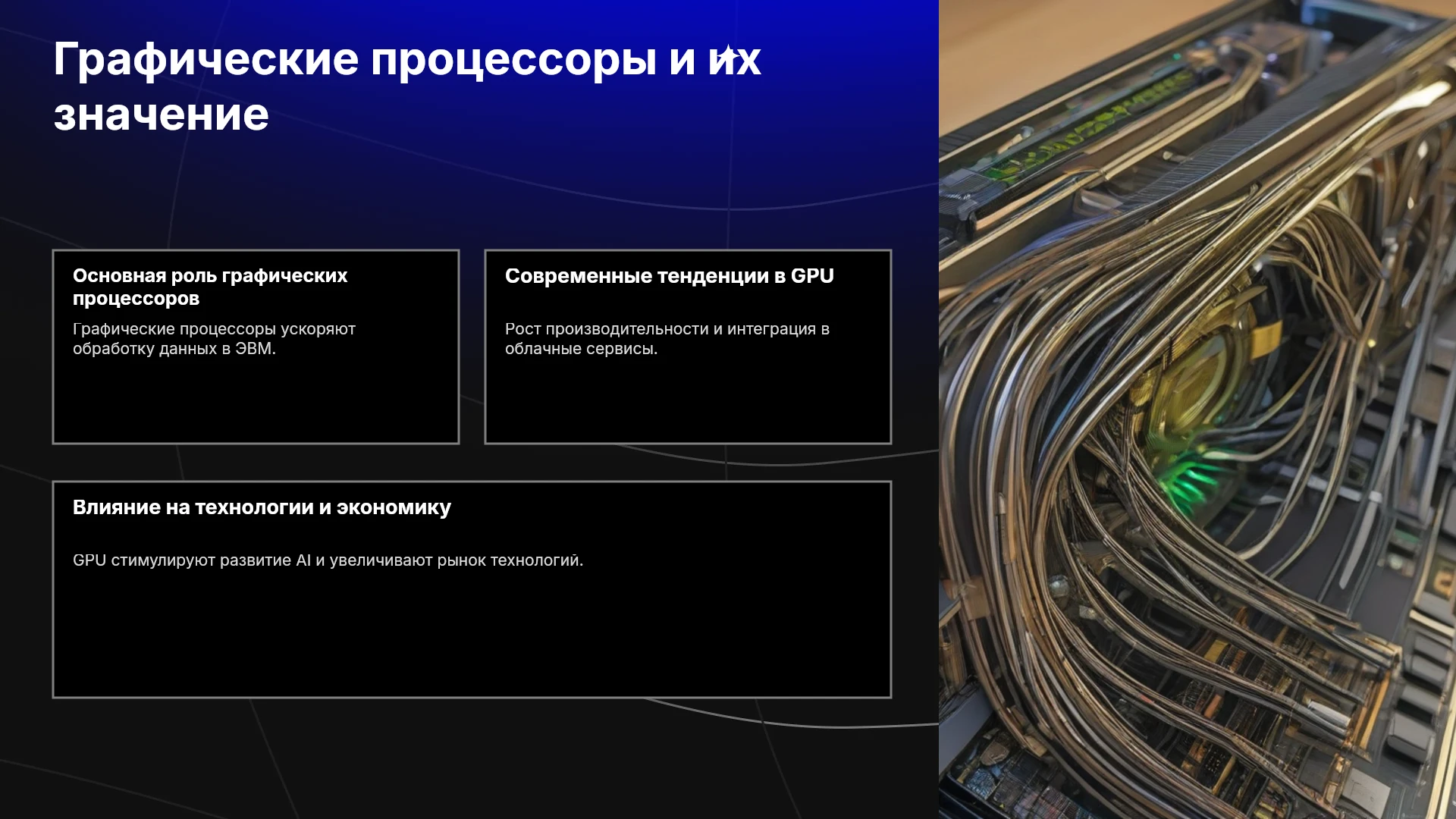 Графические процессоры и их значение

Основная роль графических процессоров

Графические процессоры ускоряют обработку данных в ЭВМ.

Современные тенденции в GPU

Рост производительности и интеграция в облачные сервисы.

Влияние на технологии и экономику

GPU стимулируют развитие AI и увеличивают рынок технологий.